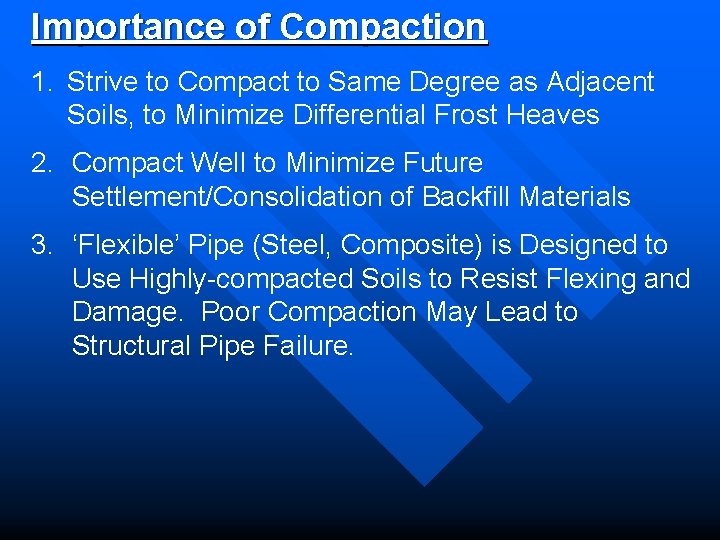 Importance of Compaction

1. Strive to Compact to Same Degree as Adjacent Soils, to Minimize Differential Frost Heaves

2. Compact Well to Minimize Future Settlement/Consolidation of Backfill Materials

3. ‘Flexible’ Pipe (Steel, Composite) is Designed to Use Highly-compacted Soils to Resist Flexing and Damage. Poor Compaction May Lead to Structural Pipe Failure.